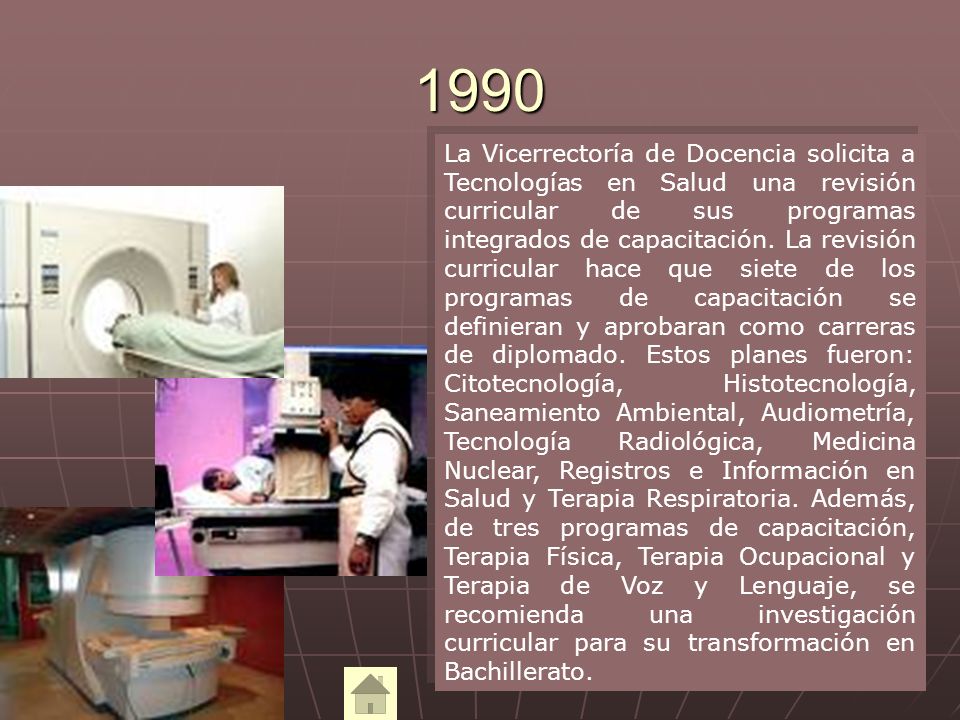 1990

La Vicerrectoría de Docencia solicita a Tecnologías en Salud una revisión curricular de sus programas integrados de capacitación. La revisión curricular hace que siete de los programas de capacitación se definieran y aprobaran como carreras de diplomado. Estos planes fueron: Citotecnología, Histotecnología, Saneamiento Ambiental, Audiometría, Tecnología Radiológica, Medicina Nuclear, Registros e Información en Salud y Terapia Respiratoria. Además, de tres programas de capacitación, Terapia Física, Terapia Ocupacional y Terapia de Voz y Lenguaje, se recomienda una investigación curricular para su transformación en Bachillerato.